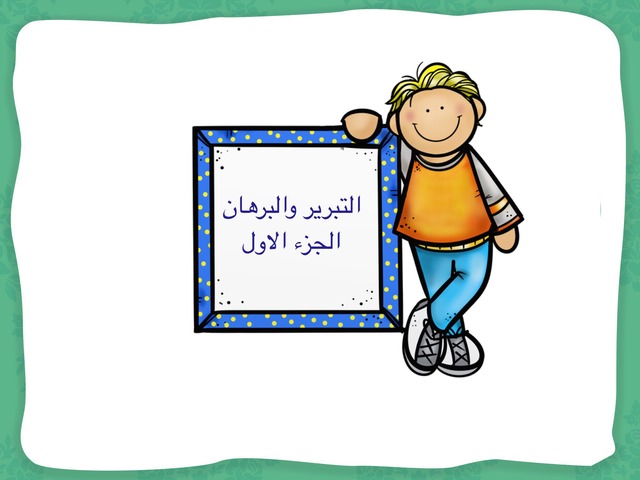 التبرير والبرهان
الجزء الاول